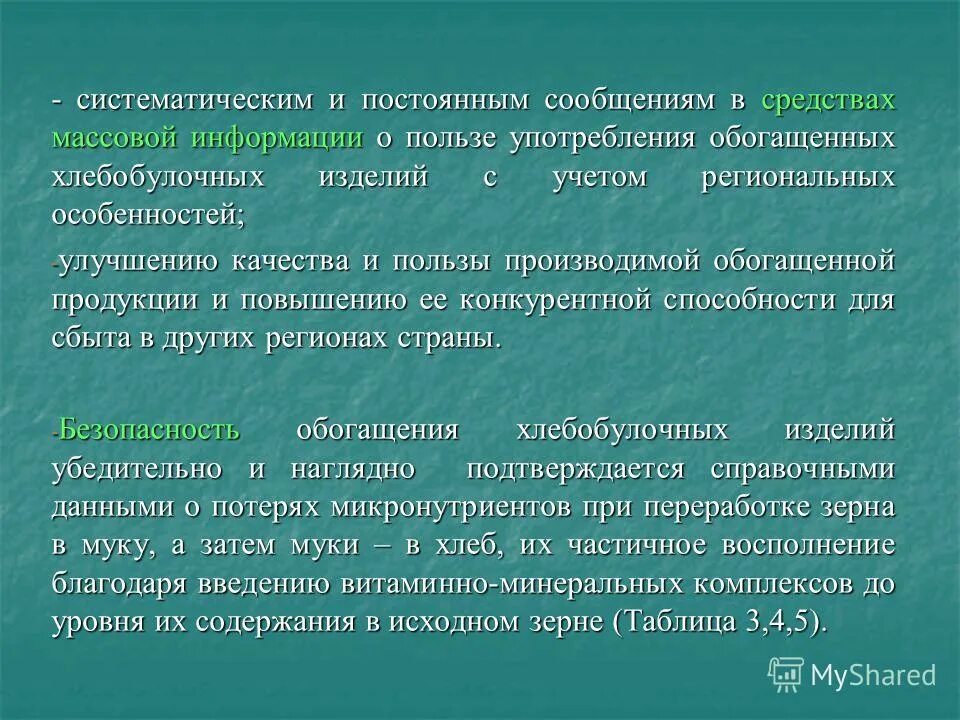 - систематическим и постоянным сообщениям в средствах массовой информации о пользе употребления обогащенных хлебобулочных изделий с учетом региональных особенностей;

-улучшению качества и пользы производимой обогащенной продукции и повышению ее конкурентной способности для сбыта в других регионах страны.

-Безопасность обогащения хлебобулочных изделий убедительно и наглядно подтверждается справочными данными о потерях микронутриентов при переработке зерна в муку, а затем муки – в хлеб, их частичное восполнение благодаря введению витаминно-минеральных комплексов до уровня их содержания в исходном зерне (Таблица 3,4,5).

MyShared